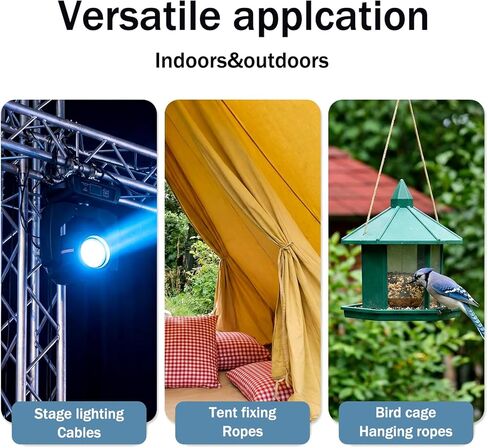 Versatile applcation

Indoors&outdoors

Stage lighting
Cables

Tent fixing
Ropes

Bird cage
Hanging ropes